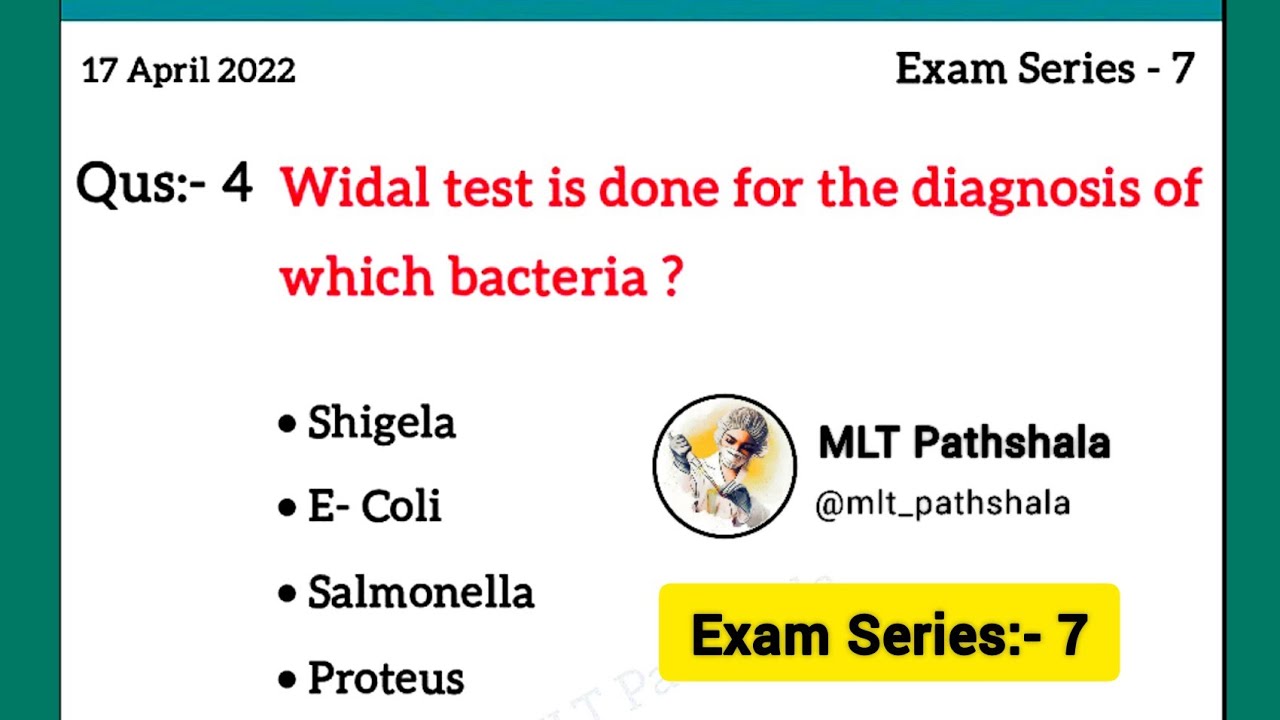 17 April 2022

Exam Series - 7

Qus:- 4 Widal test is done for the diagnosis of which bacteria ?

• Shigela
• E- Coli
• Salmonella
• Proteus

MLT Pathshala
@mlt_pathshala

Exam Series:- 7